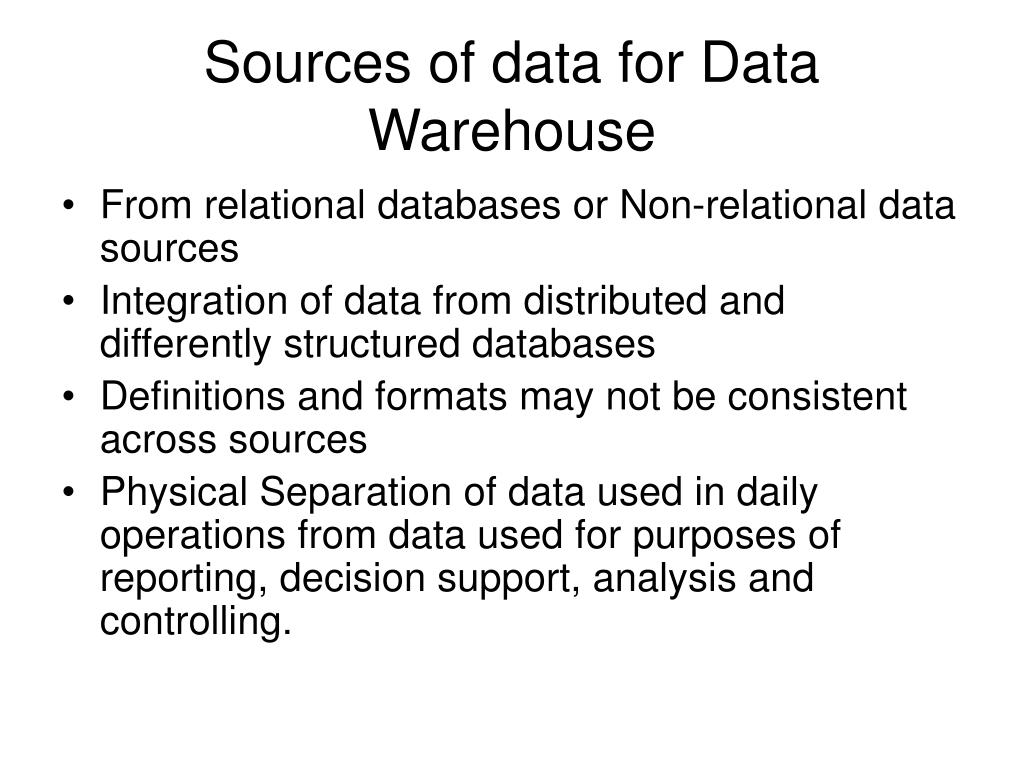 Sources of data for Data Warehouse

• From relational databases or Non-relational data sources
• Integration of data from distributed and differently structured databases
• Definitions and formats may not be consistent across sources
• Physical Separation of data used in daily operations from data used for purposes of reporting, decision support, analysis and controlling.